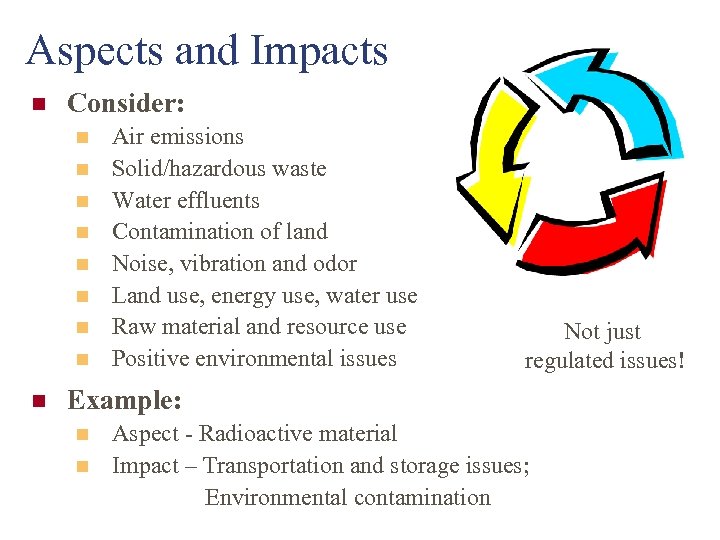 Aspects and Impacts

Consider:

Air emissions

Solid/hazardous waste

Water effluents

Contamination of land

Noise, vibration and odor

Land use, energy use, water use

Raw material and resource use

Positive environmental issues

Not just regulated issues!

Example:

Aspect - Radioactive material

Impact – Transportation and storage issues; Environmental contamination